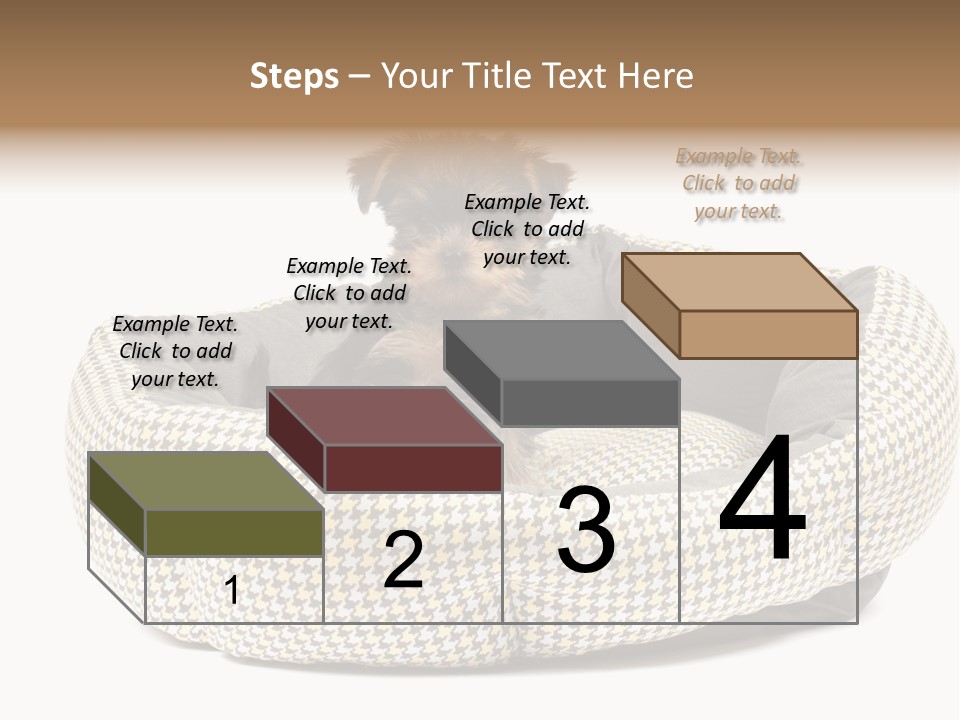 Steps – Your Title Text Here

Example Text. Click to add your text.

Example Text. Click to add your text.

Example Text. Click to add your text.

Example Text. Click to add your text.

1

2

3

4